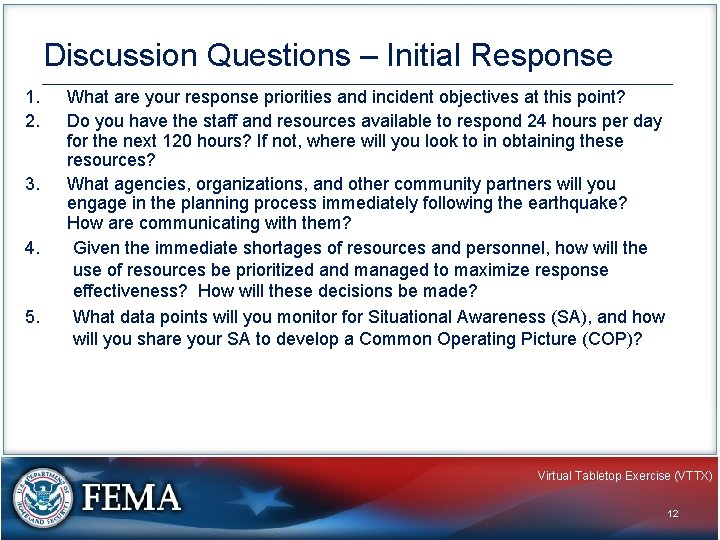 Discussion Questions – Initial Response

1. What are your response priorities and incident objectives at this point?

2. Do you have the staff and resources available to respond 24 hours per day for the next 120 hours? If not, where will you look to in obtaining these resources?

3. What agencies, organizations, and other community partners will you engage in the planning process immediately following the earthquake? How are communicating with them?

4. Given the immediate shortages of resources and personnel, how will the use of resources be prioritized and managed to maximize response effectiveness? How will these decisions be made?

5. What data points will you monitor for Situational Awareness (SA), and how will you share your SA to develop a Common Operating Picture (COP)?

U.S. DEPARTMENT OF HOMELAND SECURITY

FEMA

Virtual Tabletop Exercise (VTTX)

12